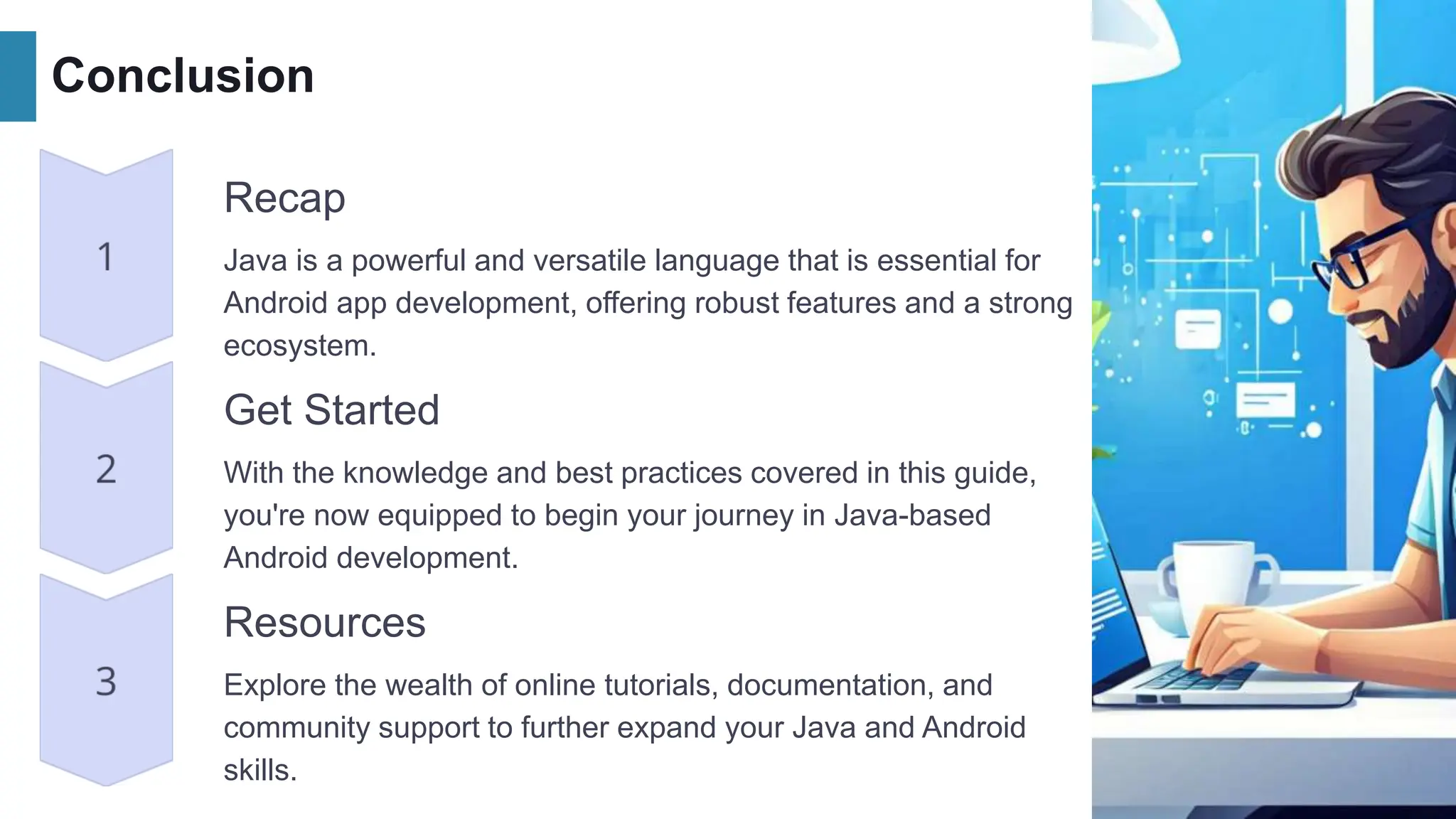 Conclusion

1

Recap

Java is a powerful and versatile language that is essential for Android app development, offering robust features and a strong ecosystem.

2

Get Started

With the knowledge and best practices covered in this guide, you're now equipped to begin your journey in Java-based Android development.

3

Resources

Explore the wealth of online tutorials, documentation, and community support to further expand your Java and Android skills.